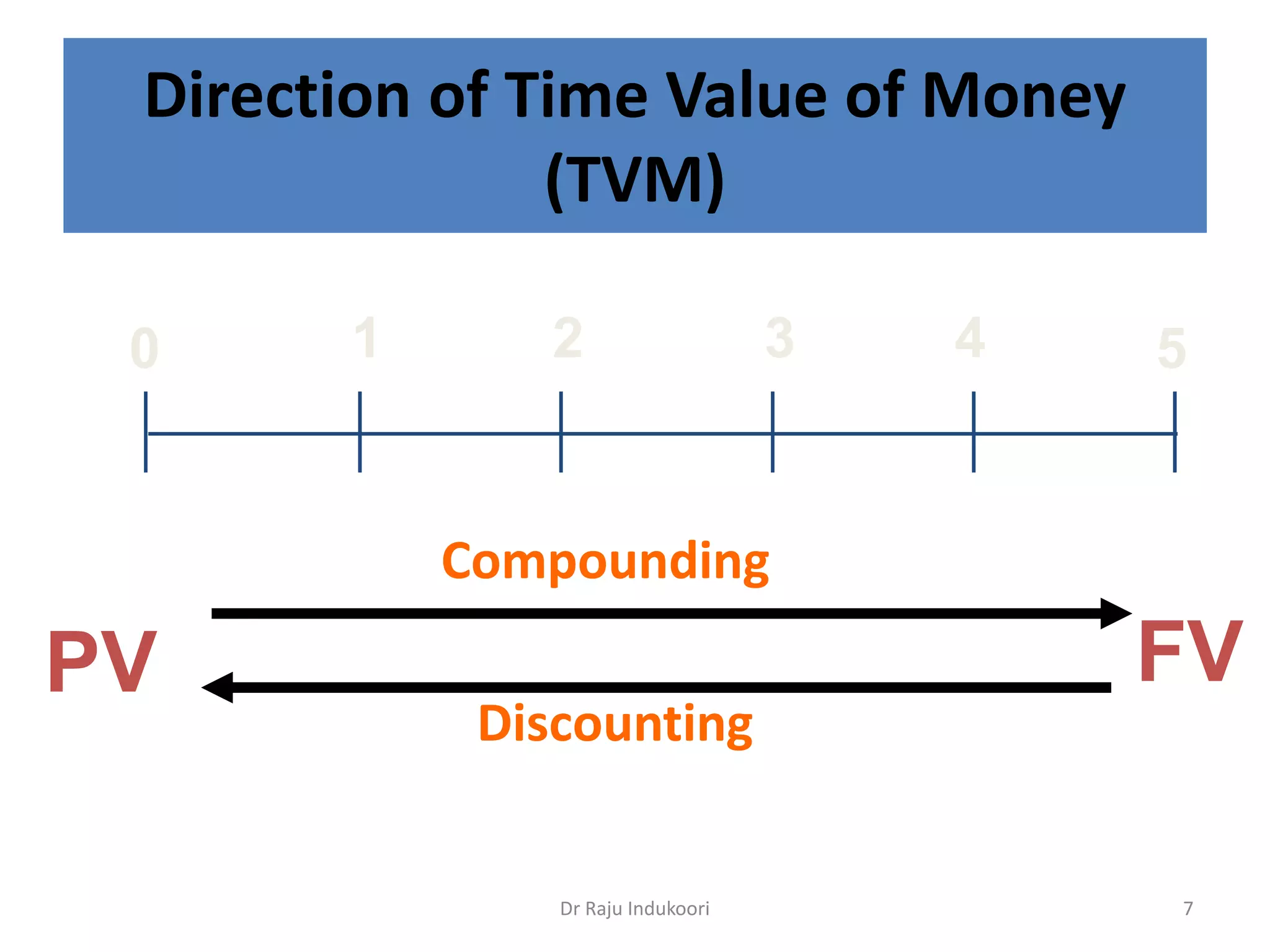 Direction of Time Value of Money (TVM)

0 1 2 3 4 5

Compounding

PV

FV

Discounting

Dr Raju Indukoori

7